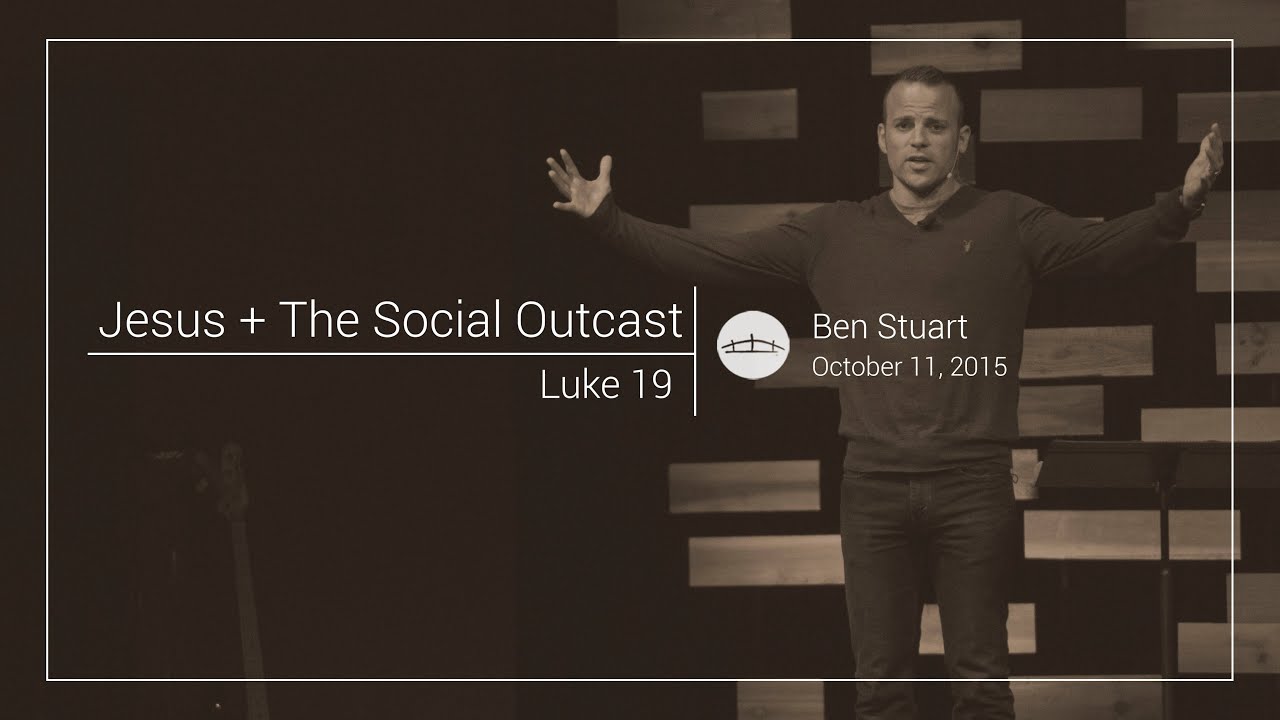 Jesus + The Social Outcast

Luke 19

Ben Stuart

October 11, 2015